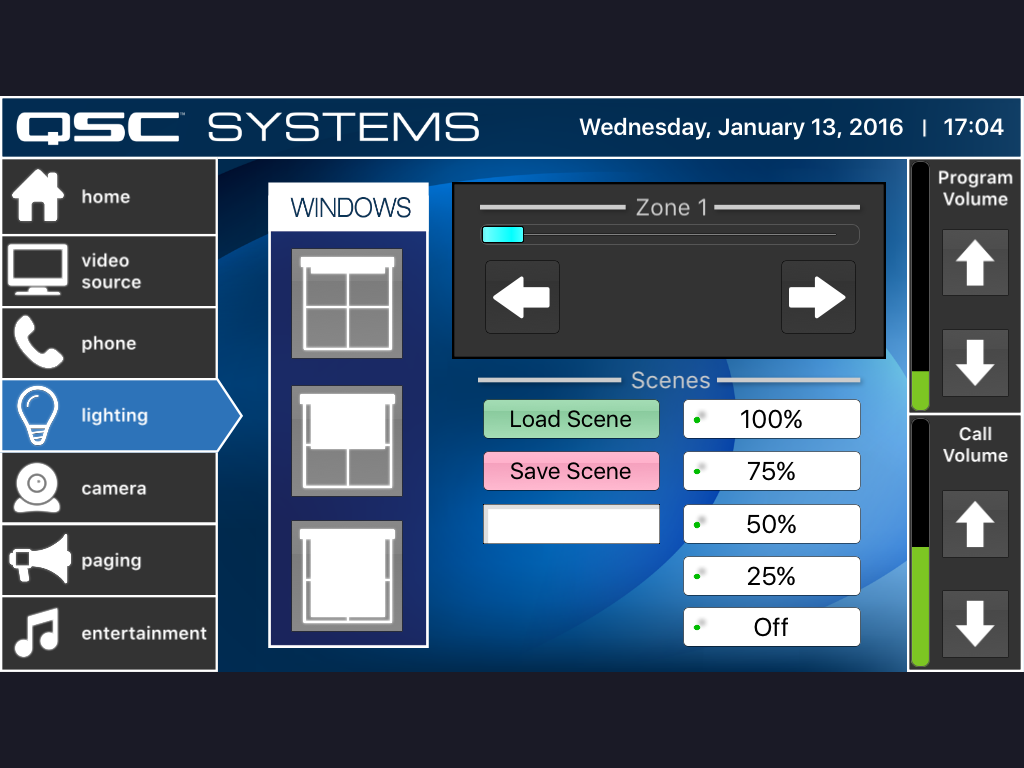 QSC SYSTEMS

Wednesday, January 13, 2016 | 17:04

home

video source

phone

lighting

camera

paging

entertainment

WINDOWS

Zone 1

Scenes

Load Scene

Save Scene

100%

75%

50%

25%

Off

Program Volume

Call Volume